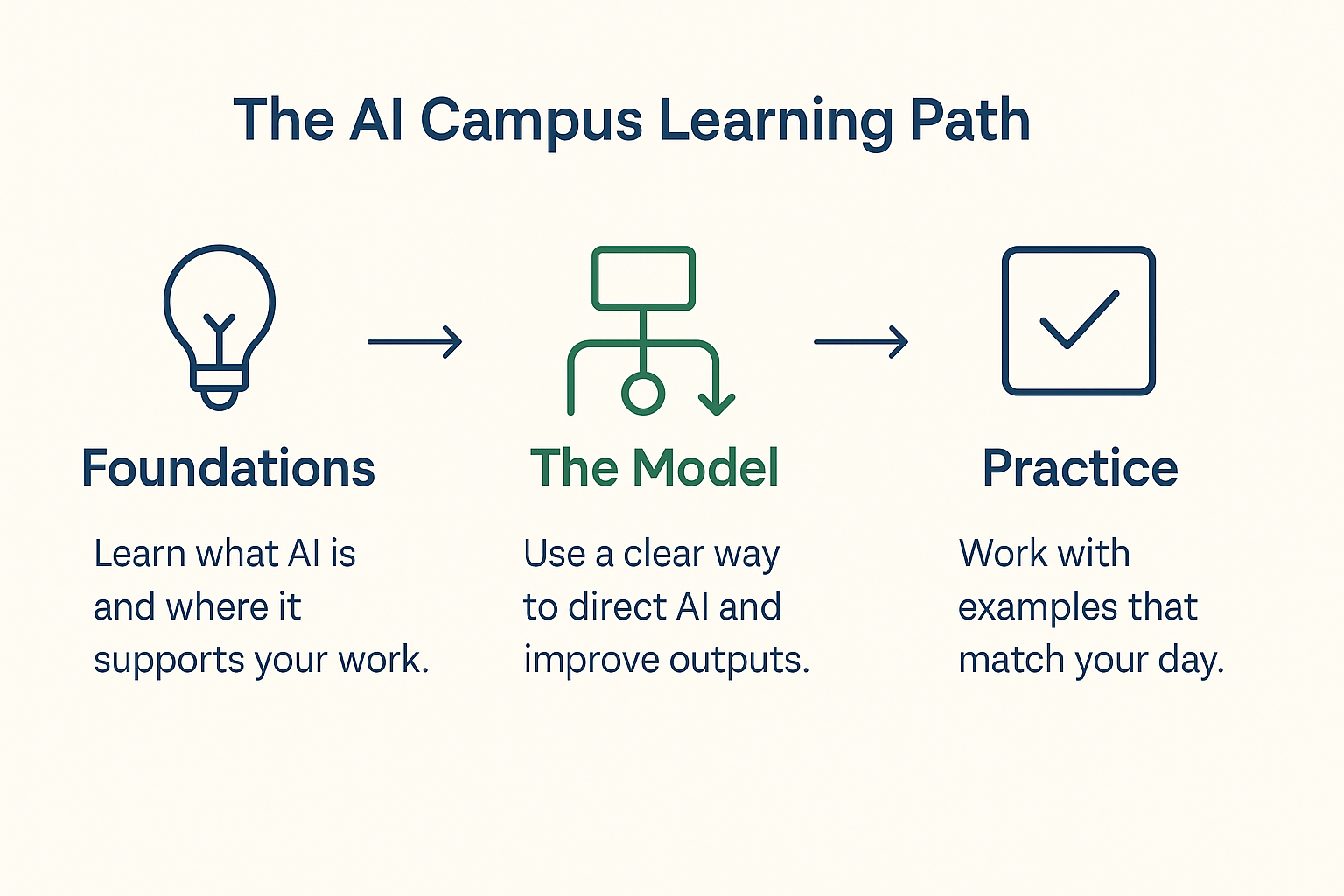 The AI Campus Learning Path

Foundations

Learn what AI is and where it supports your work.

The Model

Use a clear way to direct AI and improve outputs.

Practice

Work with examples that match your day.